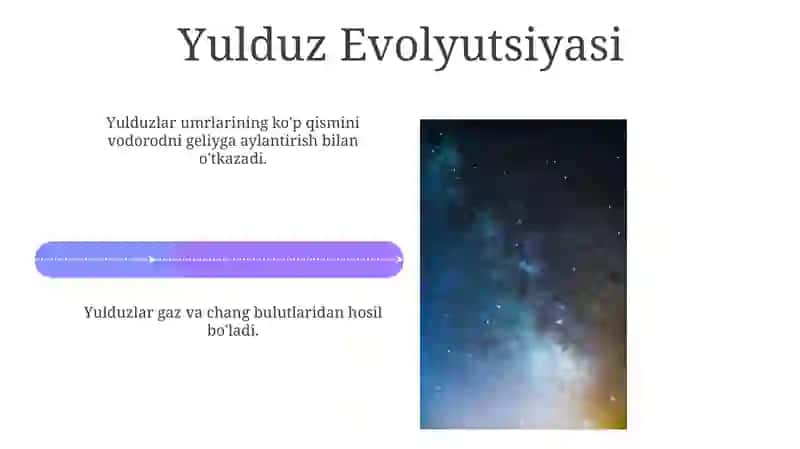 Yulduz Evolyutsiyasi

Yulduzlar umrlarining ko'p qismini vodorodni geliyga aylantirish bilan o'tkazadi.

Yulduzlar gaz va chang bulutlaridan hosil bo'ladi.